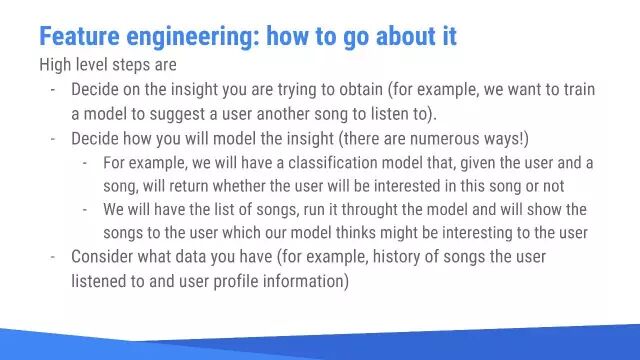 Feature engineering: how to go about it

High level steps are

- Decide on the insight you are trying to obtain (for example, we want to train a model to suggest a user another song to listen to).
- Decide how you will model the insight (there are numerous ways!)
  - For example, we will have a classification model that, given the user and a song, will return whether the user will be interested in this song or not
  - We will have the list of songs, run it throught the model and will show the songs to the user which our model thinks might be interesting to the user
- Consider what data you have (for example, history of songs the user listened to and user profile information)